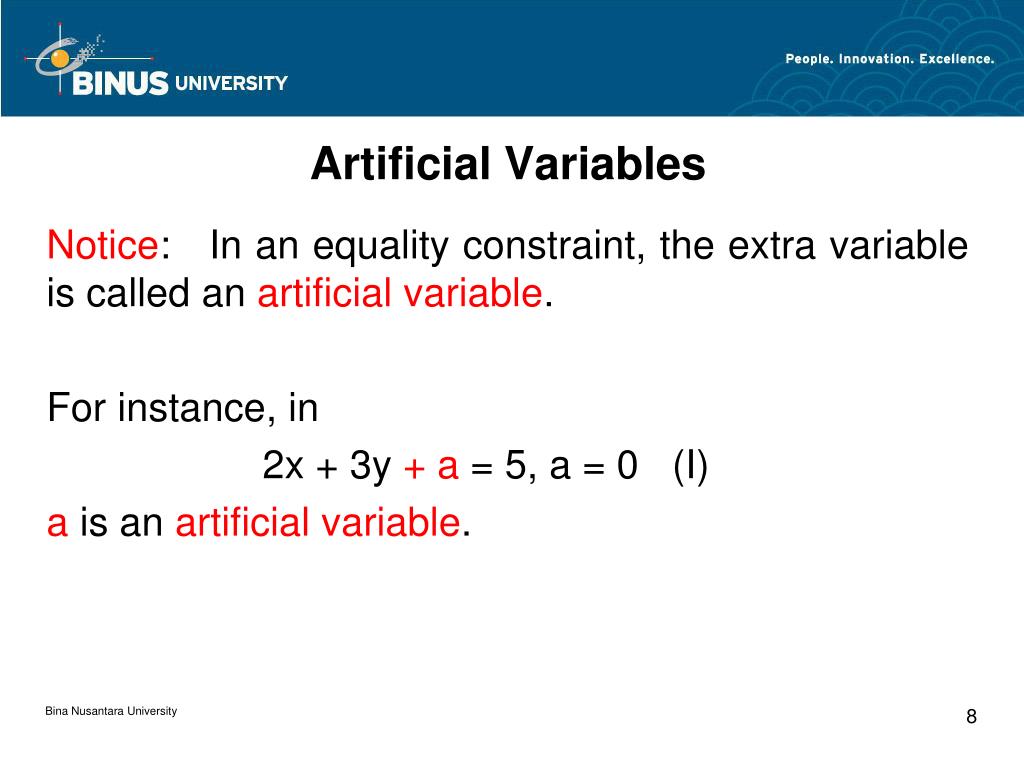 BINUS UNIVERSITY

People. Innovation. Excellence.

Artificial Variables

Notice: In an equality constraint, the extra variable is called an artificial variable.

For instance, in

$2x + 3y + a = 5, a = 0$ (I)

a is an artificial variable.

Bina Nusantara University

8